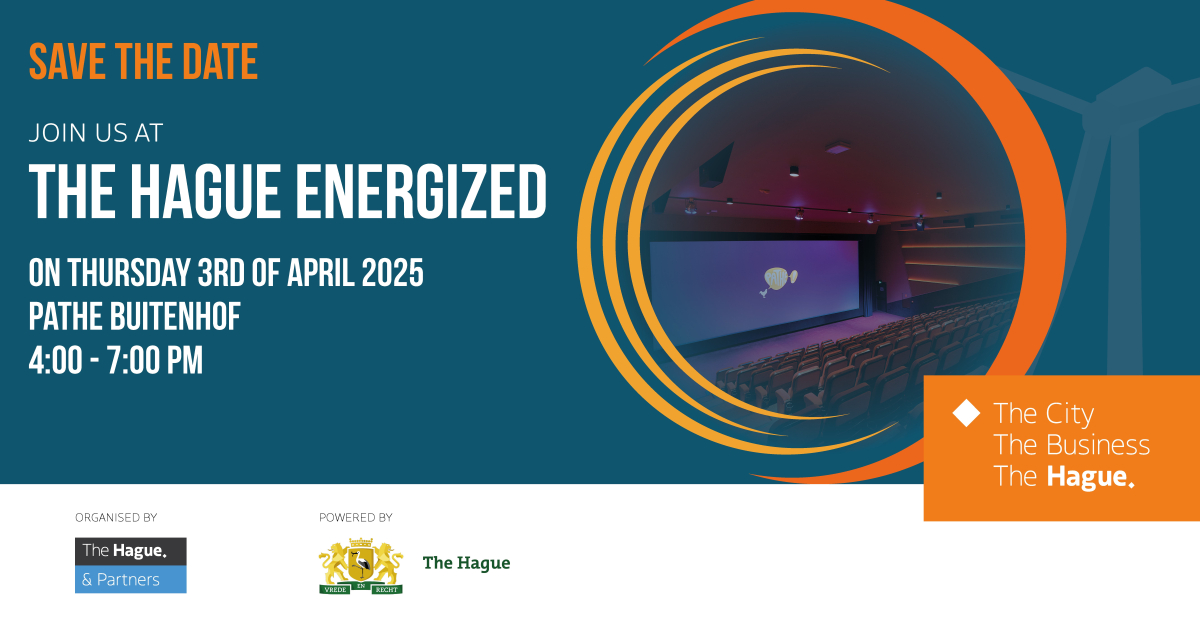 SAVE THE DATE

JOIN US AT

THE HAGUE ENERGIZED

ON THURSDAY 3RD OF APRIL 2025
PATHE BUITENHOF
4:00 - 7:00 PM

The City
The Business
The Hague.

ORGANISED BY

The Hague.
& Partners

POWERED BY

VREDE EN RECHT

The Hague